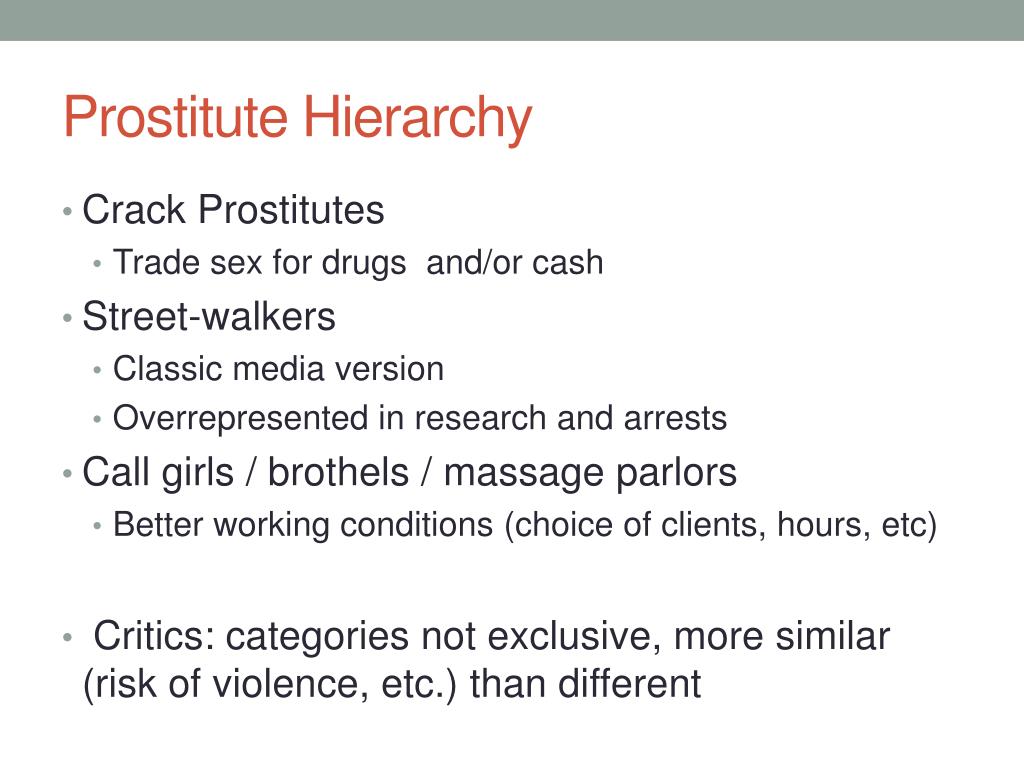 Prostitute Hierarchy

• Crack Prostitutes
  • Trade sex for drugs and/or cash
• Street-walkers
  • Classic media version
  • Overrepresented in research and arrests
• Call girls / brothels / massage parlors
  • Better working conditions (choice of clients, hours, etc)

• Critics: categories not exclusive, more similar (risk of violence, etc.) than different